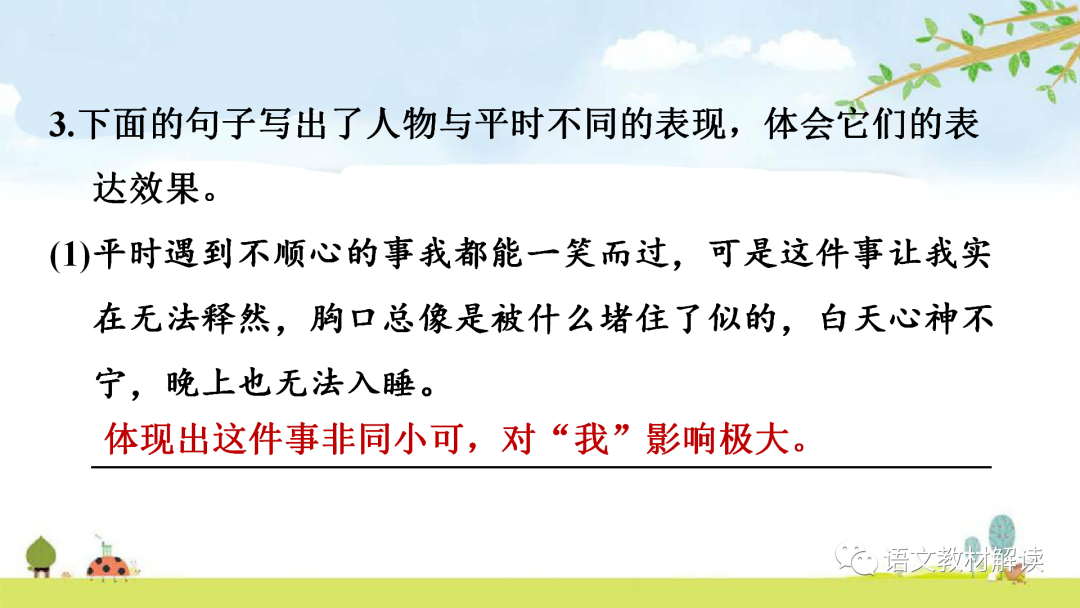 3.下面的句子写出了人物与平时不同的表现，体会它们的表达效果。

(1)平时遇到不顺心的事我都能一笑而过，可是这件事让我实在无法释然，胸口总像是被什么堵住了似的，白天心神不宁，晚上也无法入睡。

体现出这件事非同小可，对“我”影响极大。

语文教材解读